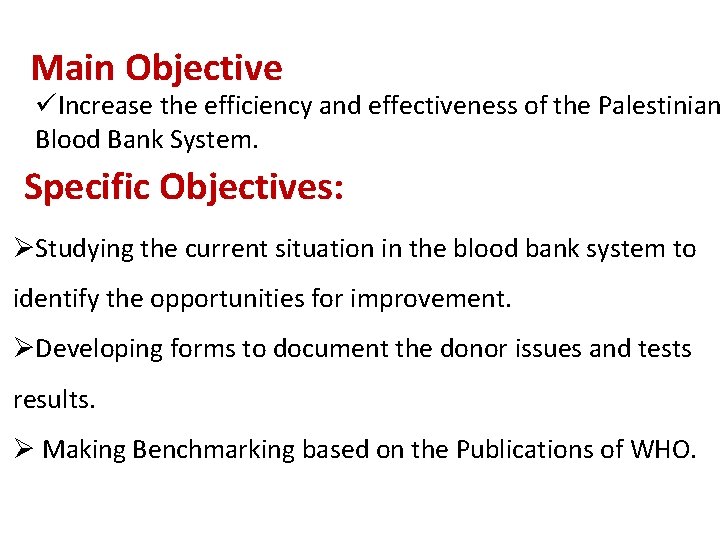 Main Objective

✓Increase the efficiency and effectiveness of the Palestinian Blood Bank System.

Specific Objectives:

➢Studying the current situation in the blood bank system to identify the opportunities for improvement.

➢Developing forms to document the donor issues and tests results.

➢ Making Benchmarking based on the Publications of WHO.